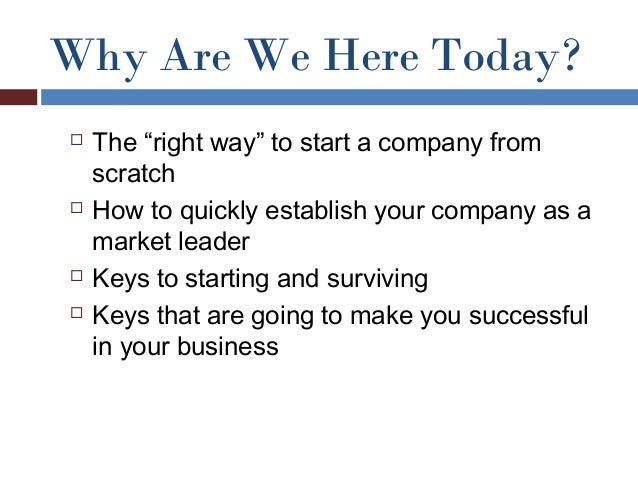 Why Are We Here Today?

□ The “right way” to start a company from scratch
□ How to quickly establish your company as a market leader
□ Keys to starting and surviving
□ Keys that are going to make you successful in your business